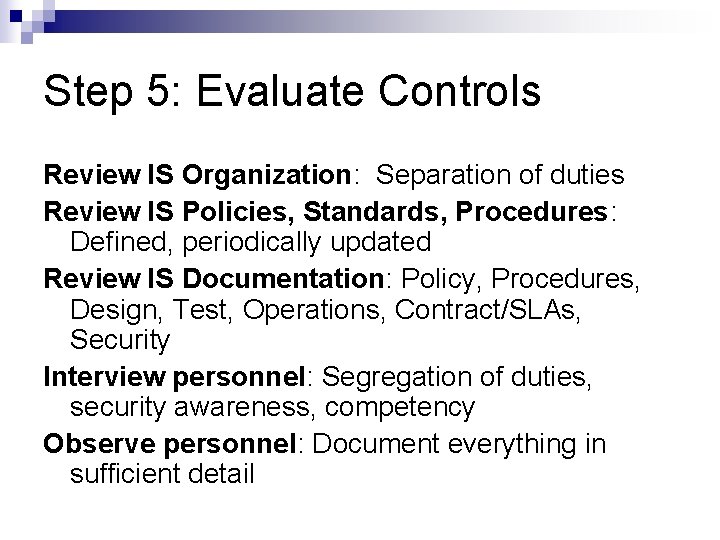 Step 5: Evaluate Controls

Review IS Organization: Separation of duties

Review IS Policies, Standards, Procedures: Defined, periodically updated

Review IS Documentation: Policy, Procedures, Design, Test, Operations, Contract/SLAs, Security

Interview personnel: Segregation of duties, security awareness, competency

Observe personnel: Document everything in sufficient detail